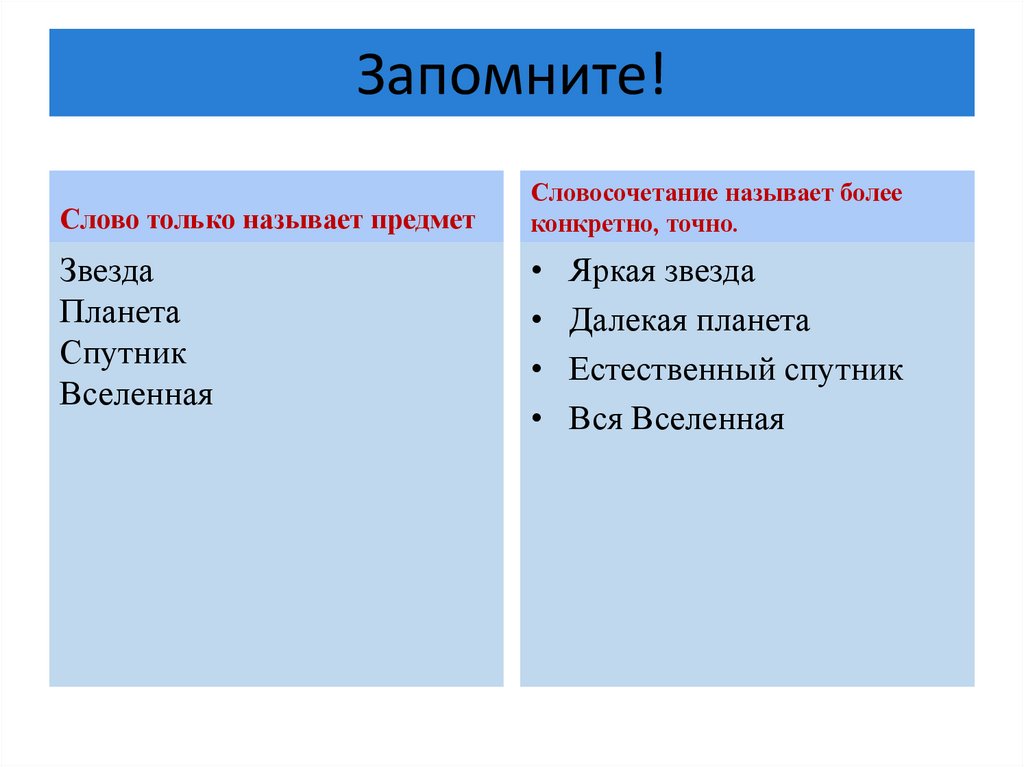 Запомните!

Слово только называет предмет

Звезда
Планета
Спутник
Вселенная

Словосочетание называет более конкретно, точно.

• Яркая звезда
• Далекая планета
• Естественный спутник
• Вся Вселенная